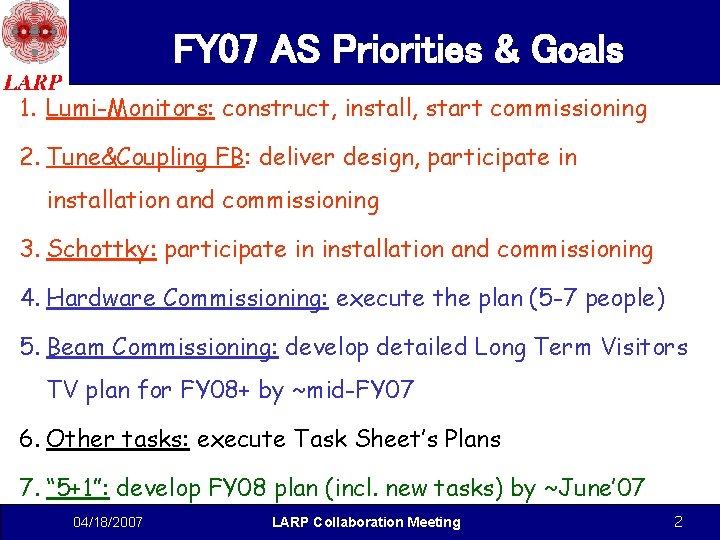 LARP

FY07 AS Priorities & Goals

1. Lumi-Monitors: construct, install, start commissioning

2. Tune&Coupling FB: deliver design, participate in installation and commissioning

3. Schottky: participate in installation and commissioning

4. Hardware Commissioning: execute the plan (5-7 people)

5. Beam Commissioning: develop detailed Long Term Visitors TV plan for FY08+ by ~mid-FY07

6. Other tasks: execute Task Sheet's Plans

7. "5+1": develop FY08 plan (incl. new tasks) by ~June'07

04/18/2007 LARP Collaboration Meeting 2